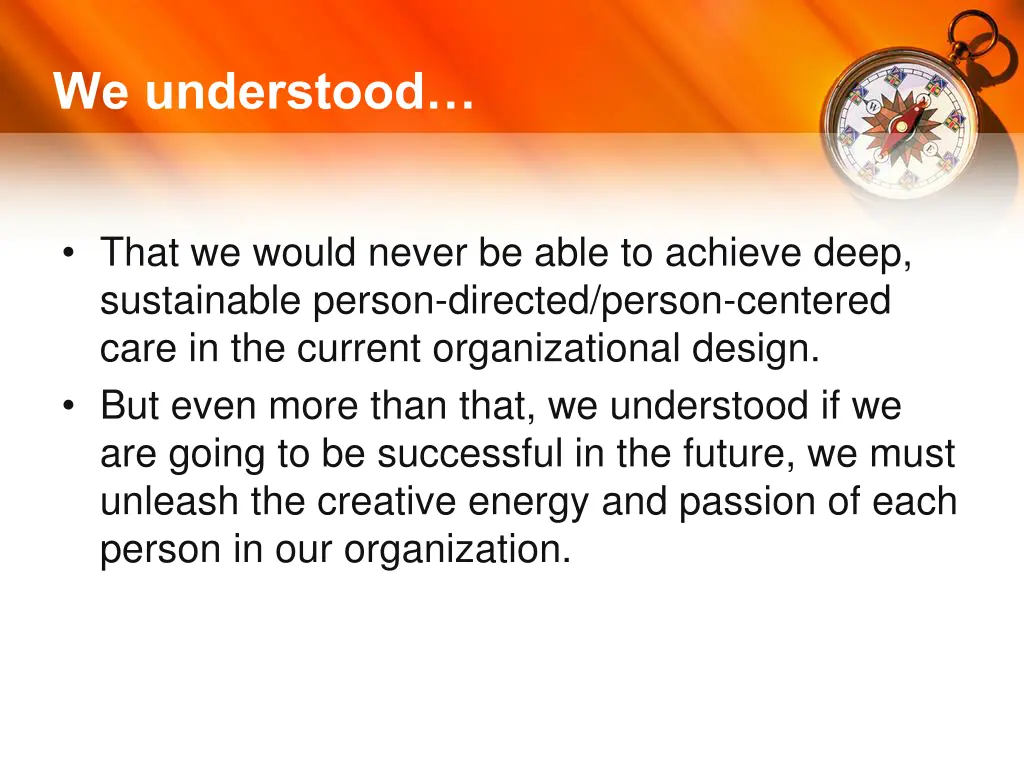 We understood…

• That we would never be able to achieve deep, sustainable person-directed/person-centered care in the current organizational design.
• But even more than that, we understood if we are going to be successful in the future, we must unleash the creative energy and passion of each person in our organization.